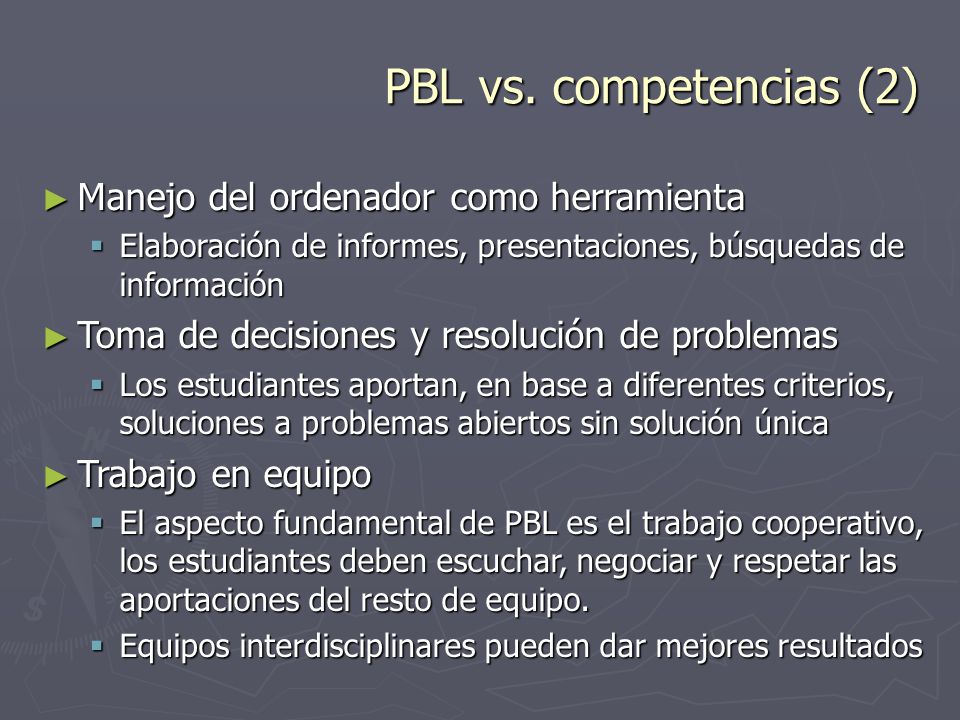 PBL vs. competencias (2)

► Manejo del ordenador como herramienta
▪ Elaboración de informes, presentaciones, búsquedas de información

► Toma de decisiones y resolución de problemas
▪ Los estudiantes aportan, en base a diferentes criterios, soluciones a problemas abiertos sin solución única

► Trabajo en equipo
▪ El aspecto fundamental de PBL es el trabajo cooperativo, los estudiantes deben escuchar, negociar y respetar las aportaciones del resto de equipo.
▪ Equipos interdisciplinares pueden dar mejores resultados